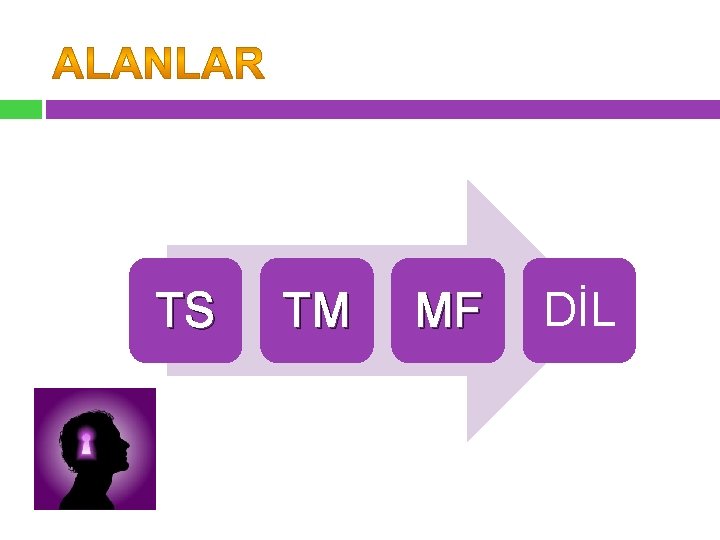 ALANLAR

TS

TM

MF

DİL